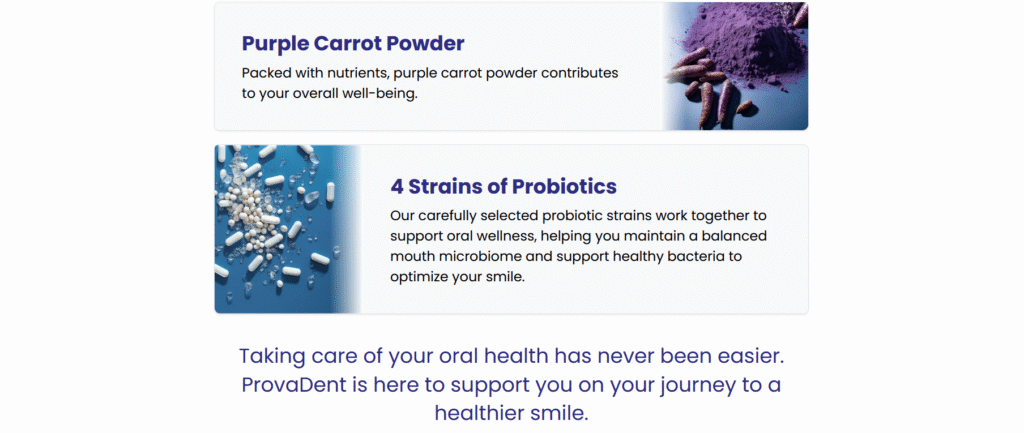 Purple Carrot Powder

Packed with nutrients, purple carrot powder contributes to your overall well-being.

4 Strains of Probiotics

Our carefully selected probiotic strains work together to support oral wellness, helping you maintain a balanced mouth microbiome and support healthy bacteria to optimize your smile.

Taking care of your oral health has never been easier. ProvaDent is here to support you on your journey to a healthier smile.